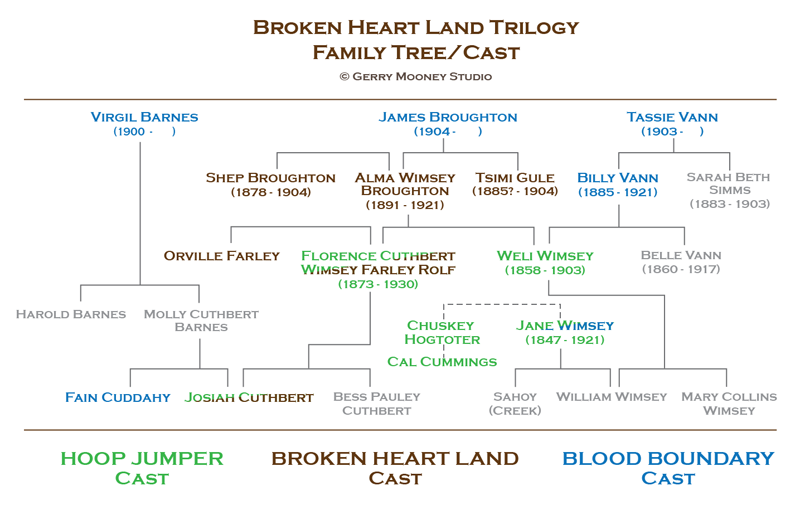 BROKEN HEART LAND TRILOGY
FAMILY TREE/CAST
© GERRY MOONEY STUDIO

VIRGIL BARNES
(1900 - )

JAMES BROUGHTON
(1904 - )

TASSIE VANN
(1903 - )

SHEP BROUGHTON
(1878 - 1904)

ALMA WIMSEY BROUGHTON
(1891 - 1921)

TSIMI GULE
(1885? - 1904)

BILLY VANN
(1885 - 1921)

SARAH BETH SIMMS
(1883 - 1903)

ORVILLE FARLEY

FLORENCE CUTHBERT WIMSEY FARLEY ROLF
(1873 - 1930)

WELI WIMSEY
(1858 - 1903)

BELLE VANN
(1860 - 1917)

HAROLD BARNES

MOLLY CUTHBERT BARNES

CHUSKEY HOGTOTER

JANE WIMSEY
(1847 - 1921)

CAL CUMMINGS

FAIN CUDDAHY

JOSIAH CUTHBERT

BESS PAULEY CUTHBERT

SAHOY (CREEK)

WILLIAM WIMSEY

MARY COLLINS WIMSEY

HOOP JUMPER
CAST

BROKEN HEART LAND
CAST

BLOOD BOUNDARY
CAST